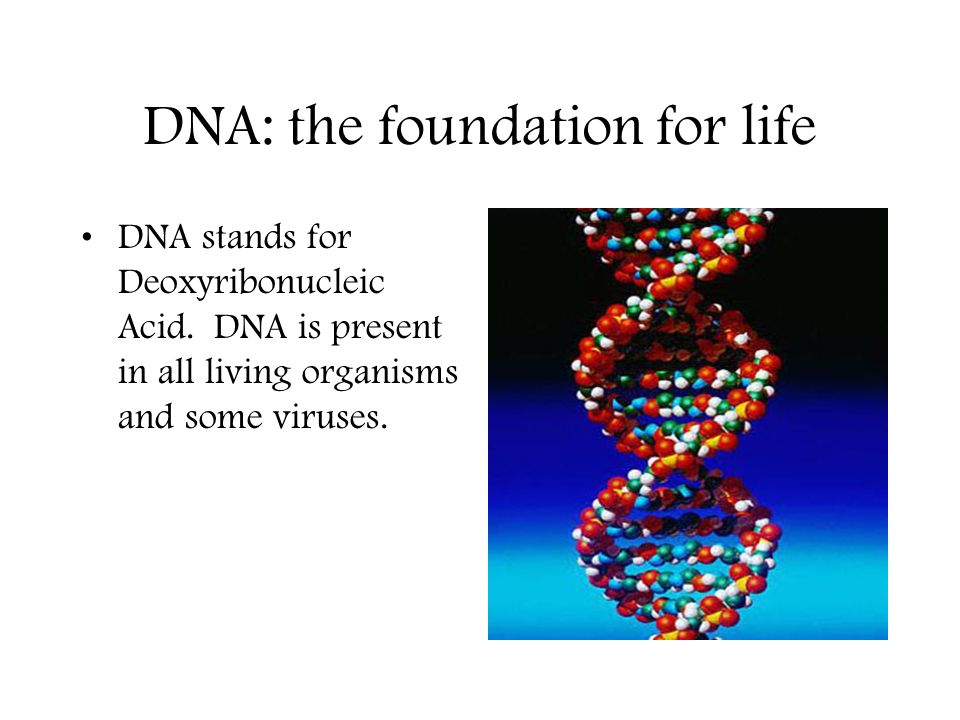 DNA: the foundation for life

• DNA stands for Deoxyribonucleic Acid. DNA is present in all living organisms and some viruses.